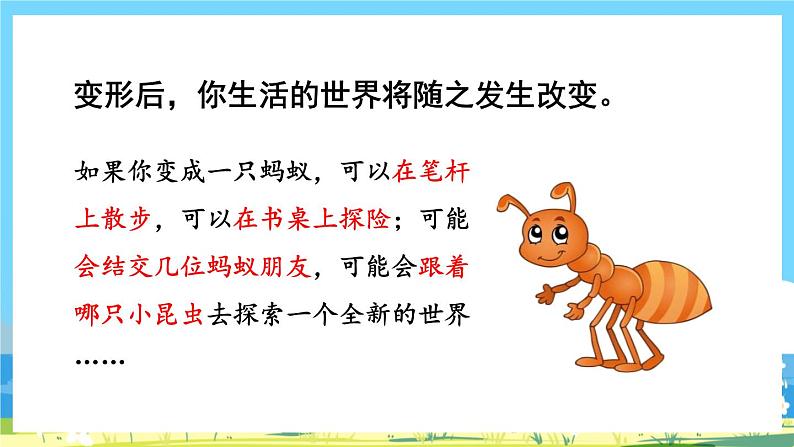 变形后，你生活的世界将随之发生改变。

如果你变成一只蚂蚁，可以在笔杆上散步，可以在书桌上探险；可能会结交几位蚂蚁朋友，可能会跟着哪只小昆虫去探索一个全新的世界……